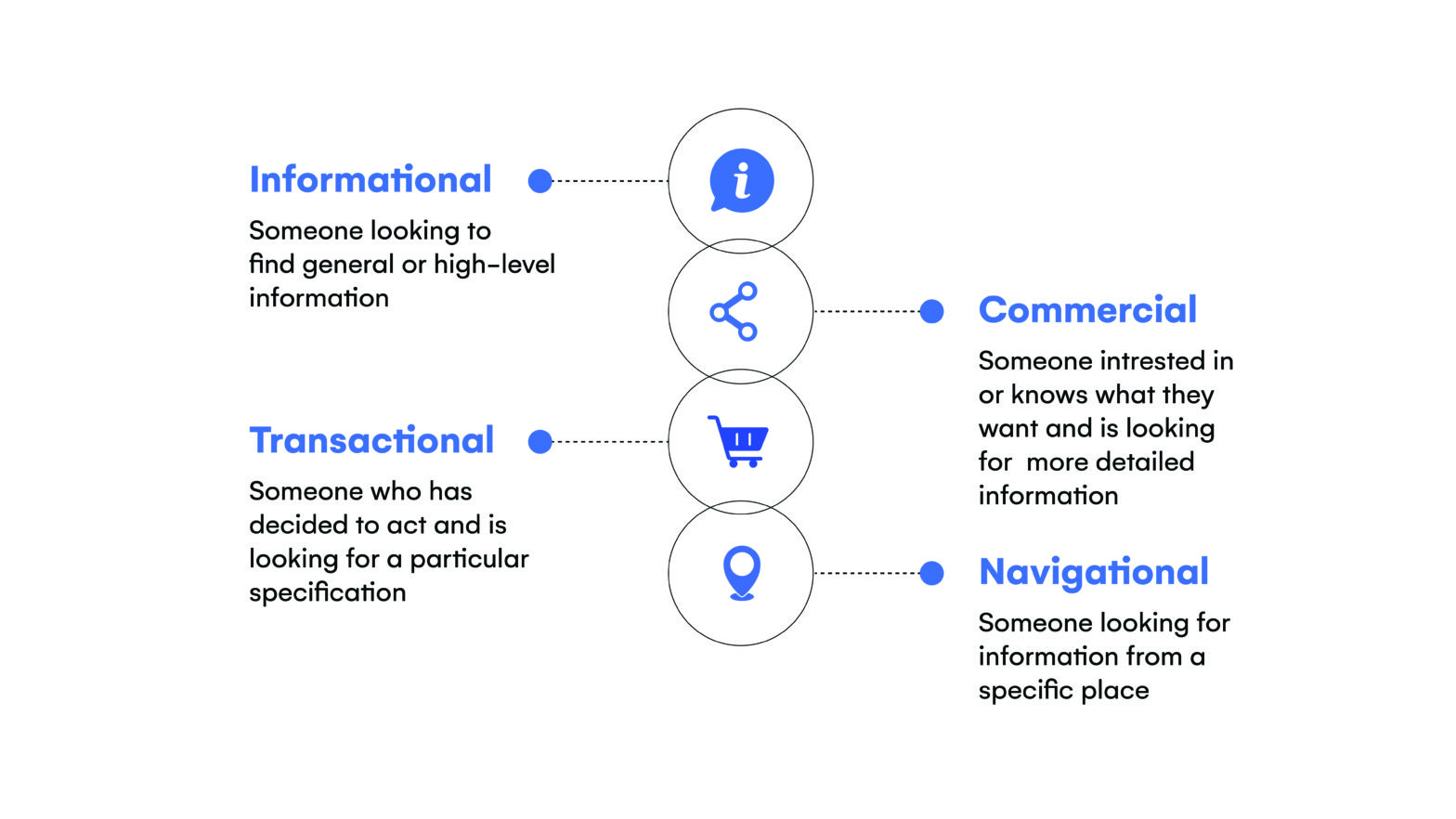 Informational

Someone looking to find general or high-level information

Commercial

Someone intrested in or knows what they want and is looking for more detailed information

Transactional

Someone who has decided to act and is looking for a particular specification

Navigational

Someone looking for information from a specific place